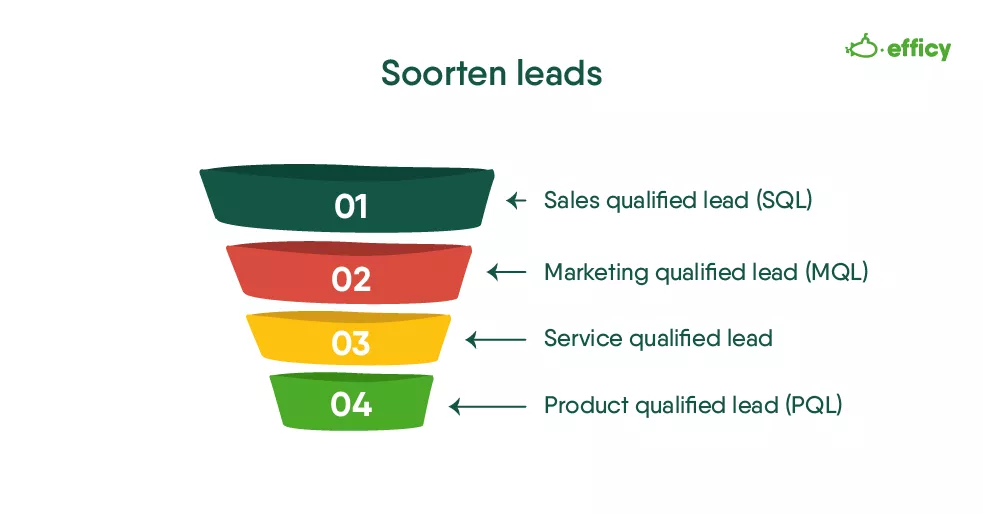 efficy

Soorten leads

01 Sales qualified lead (SQL)

02 Marketing qualified lead (MQL)

03 Service qualified lead

04 Product qualified lead (PQL)